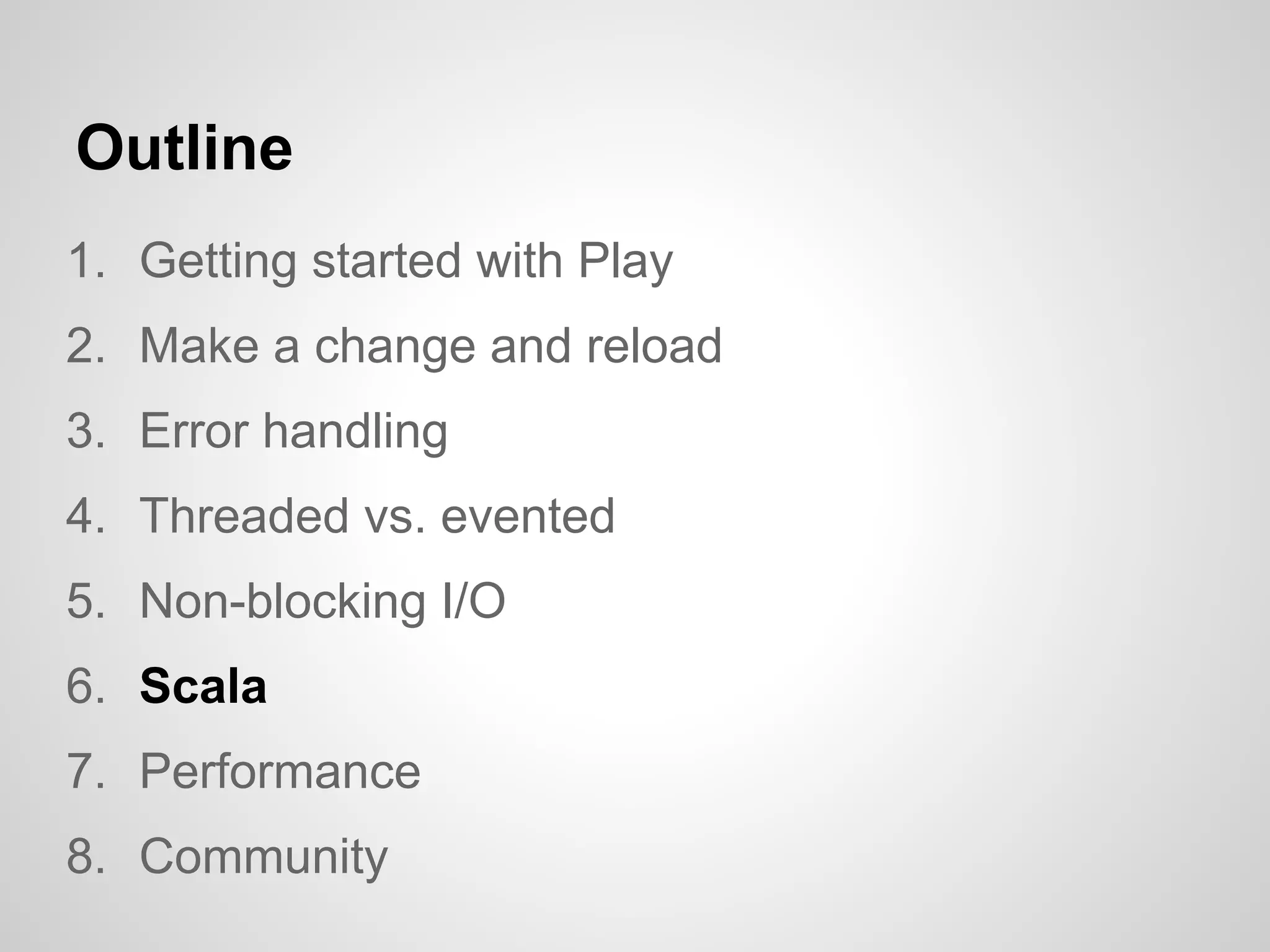 Outline

1. Getting started with Play
2. Make a change and reload
3. Error handling
4. Threaded vs. evented
5. Non-blocking I/O
6. Scala
7. Performance
8. Community